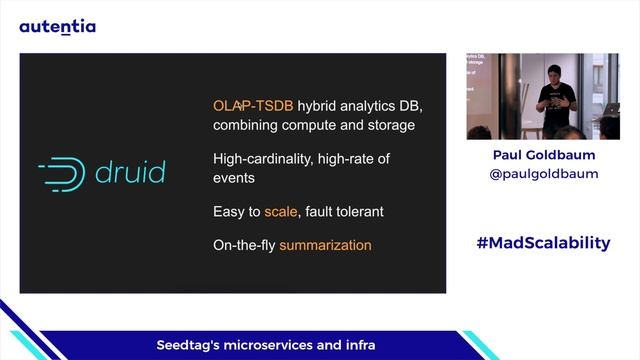 autentia

druid

OLAP-TSDB hybrid analytics DB, combining compute and storage

High-cardinality, high-rate of events

Easy to scale, fault tolerant

On-the-fly summarization

Paul Goldbaum
@paulgoldbaum

#MadScalability

Seedtag's microservices and infra